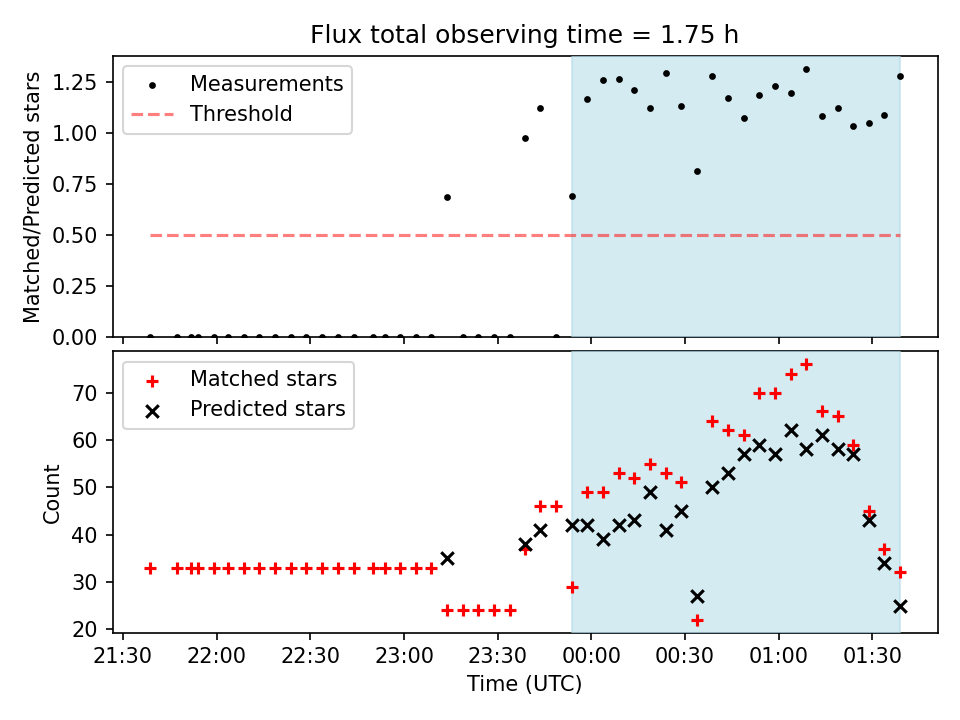 Flux total observing time = 1.75 h

Measurements
Threshold

Matched/Predicted stars

1.25
1.00
0.75
0.50
0.25
0.00

Matched stars
Predicted stars

Count

70
60
50
40
30
20

21:30 22:00 22:30 23:00 23:30 00:00 00:30 01:00 01:30

Time (UTC)